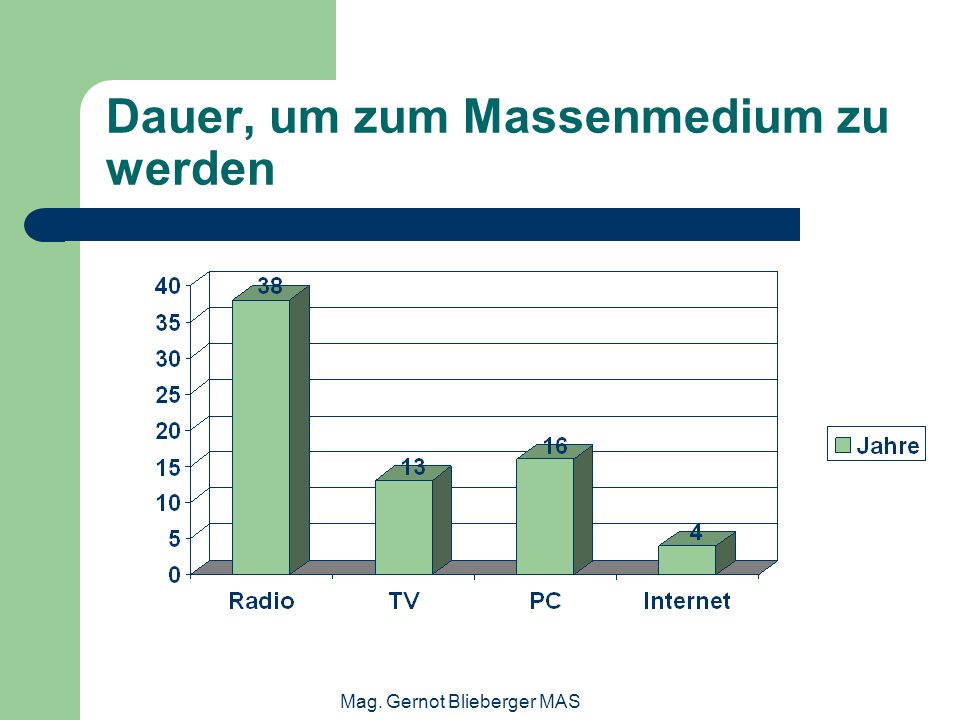 Dauer, um zum Massenmedium zu werden

40
35
30
25
20
15
10
5
0

38
13
16
4

Radio
TV
PC
Internet

Jahre

Mag. Gernot Blieberger MAS